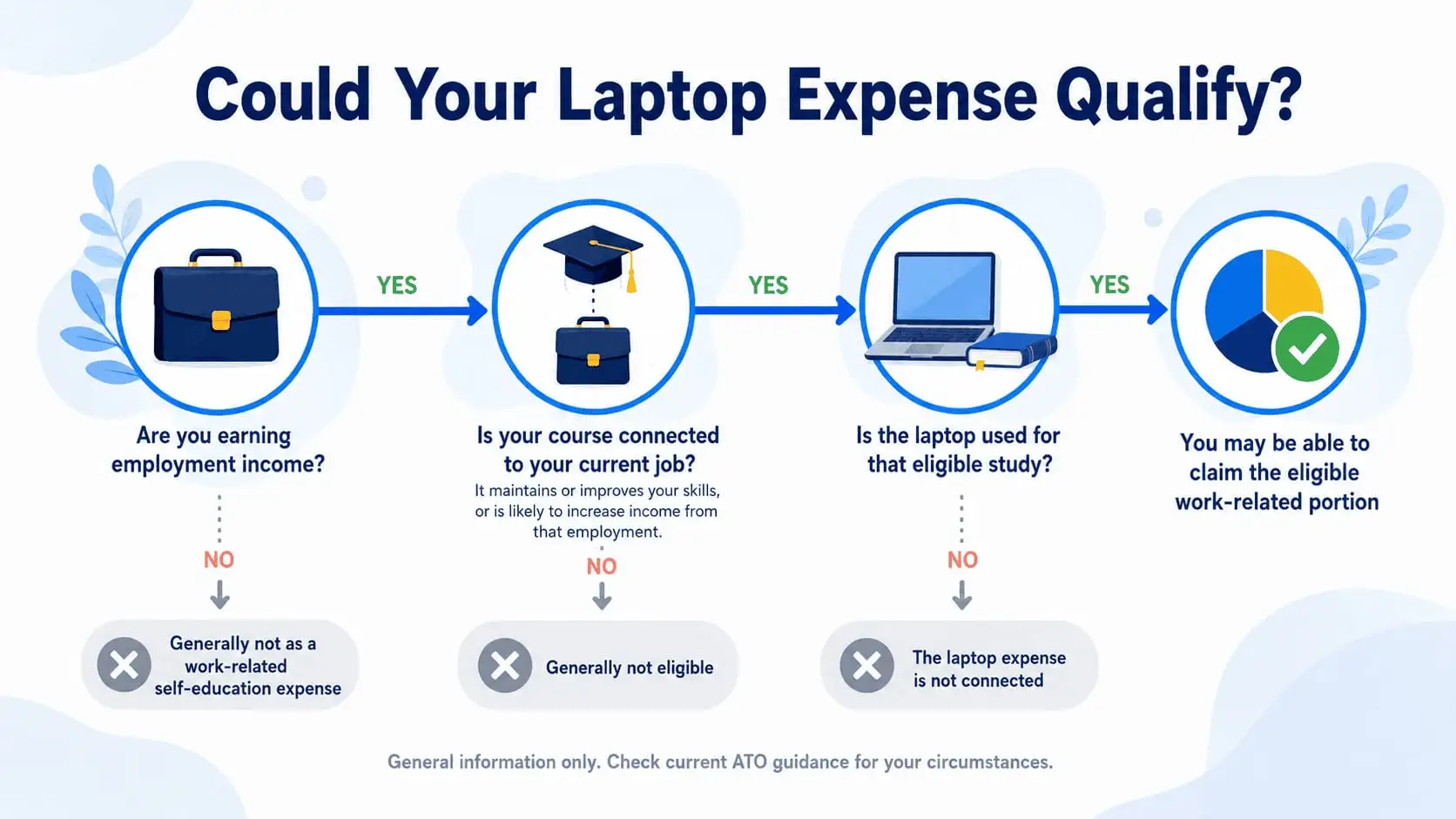 Could Your Laptop Expense Qualify?

Are you earning employment income?

YES

Is your course connected to your current job?

It maintains or improves your skills, or is likely to increase income from that employment.

YES

Is the laptop used for that eligible study?

YES

You may be able to claim the eligible work-related portion

NO

Generally not as a work-related self-education expense

NO

Generally not eligible

NO

The laptop expense is not connected

General information only. Check current ATO guidance for your circumstances.